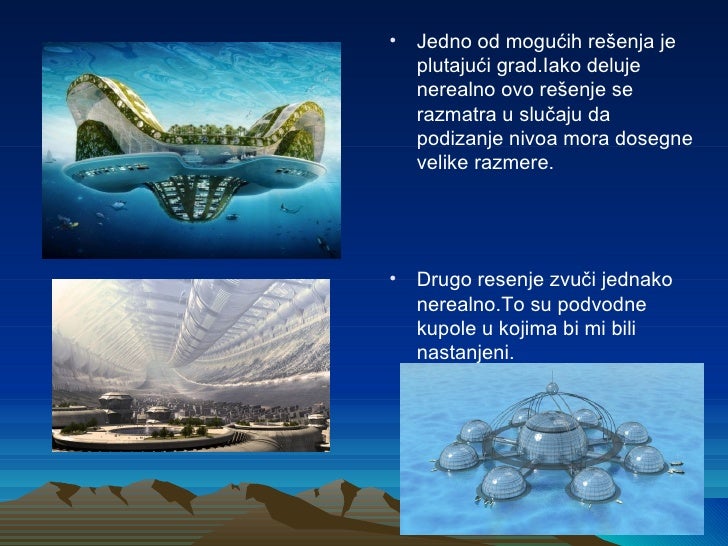 • Jedno od mogućih rešenja je plutajući grad.Iako deluje nerealno ovo rešenje se razmatra u slučaju da podizanje nivoa mora dosegne velike razmere.

• Drugo resenje zvuči jednako nerealno.To su podvodne kupole u kojima bi mi bili nastanjeni.